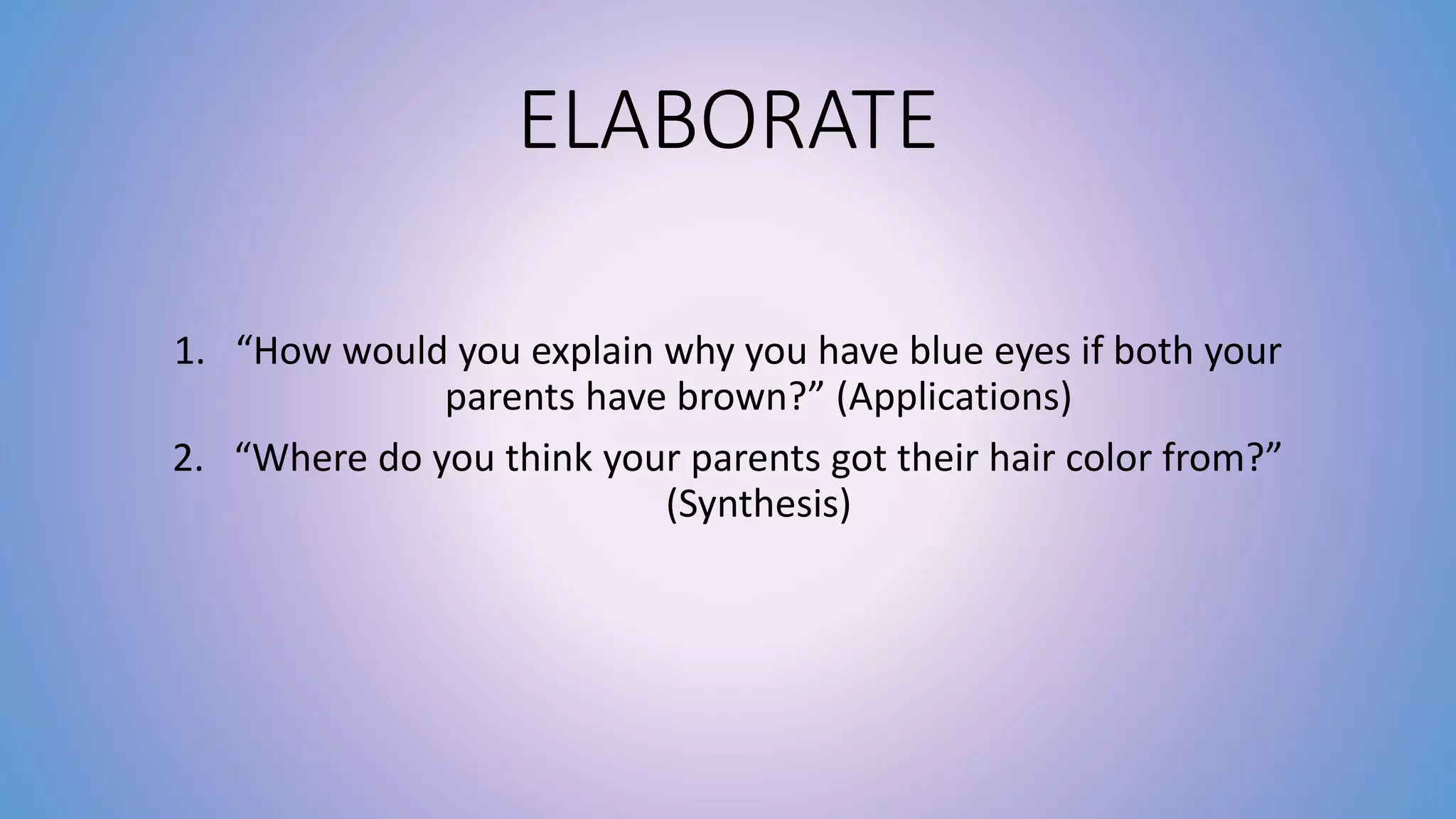 ELABORATE

1. “How would you explain why you have blue eyes if both your parents have brown?” (Applications)
2. “Where do you think your parents got their hair color from?” (Synthesis)